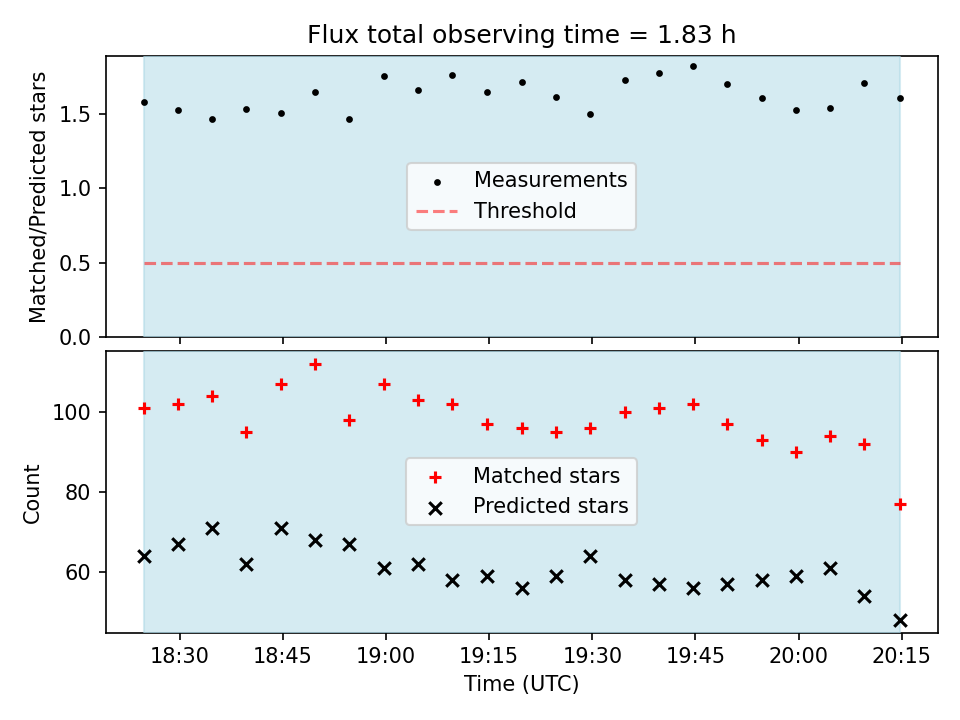 Flux total observing time = 1.83 h

Matched/Predicted stars

1.5
1.0
0.5
0.0

Measurements
Threshold

Count

100
80
60

Matched stars
Predicted stars

18:30
18:45
19:00
19:15
19:30
19:45
20:00
20:15

Time (UTC)